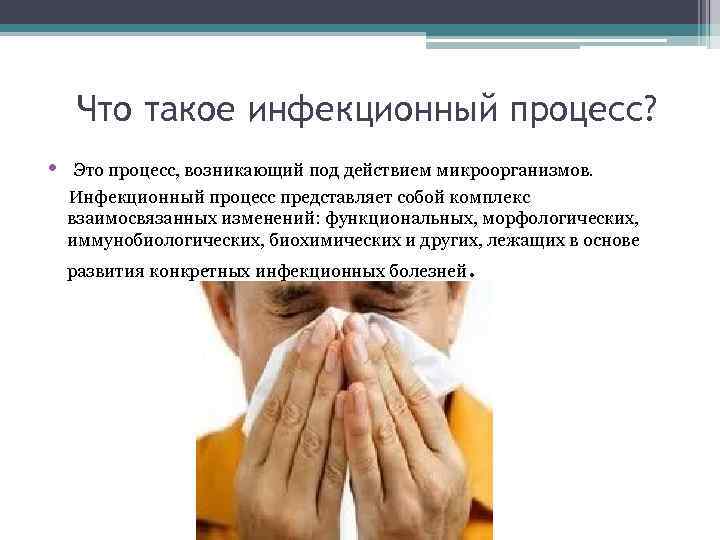 Что такое инфекционный процесс?

• Это процесс, возникающий под действием микроорганизмов. Инфекционный процесс представляет собой комплекс взаимосвязанных изменений: функциональных, морфологических, иммунобиологических, биохимических и других, лежащих в основе развития конкретных инфекционных болезней.